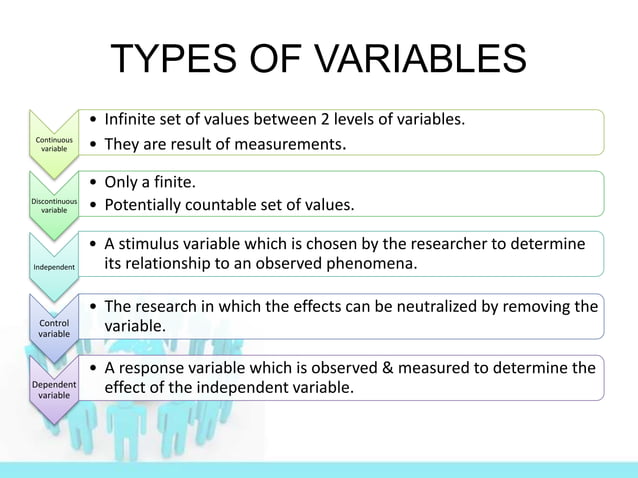 TYPES OF VARIABLES

Continuous variable

• Infinite set of values between 2 levels of variables.
• They are result of measurements.

Discontinuous variable

• Only a finite.
• Potentially countable set of values.

Independent

• A stimulus variable which is chosen by the researcher to determine its relationship to an observed phenomena.

Control variable

• The research in which the effects can be neutralized by removing the variable.

Dependent variable

• A response variable which is observed & measured to determine the effect of the independent variable.